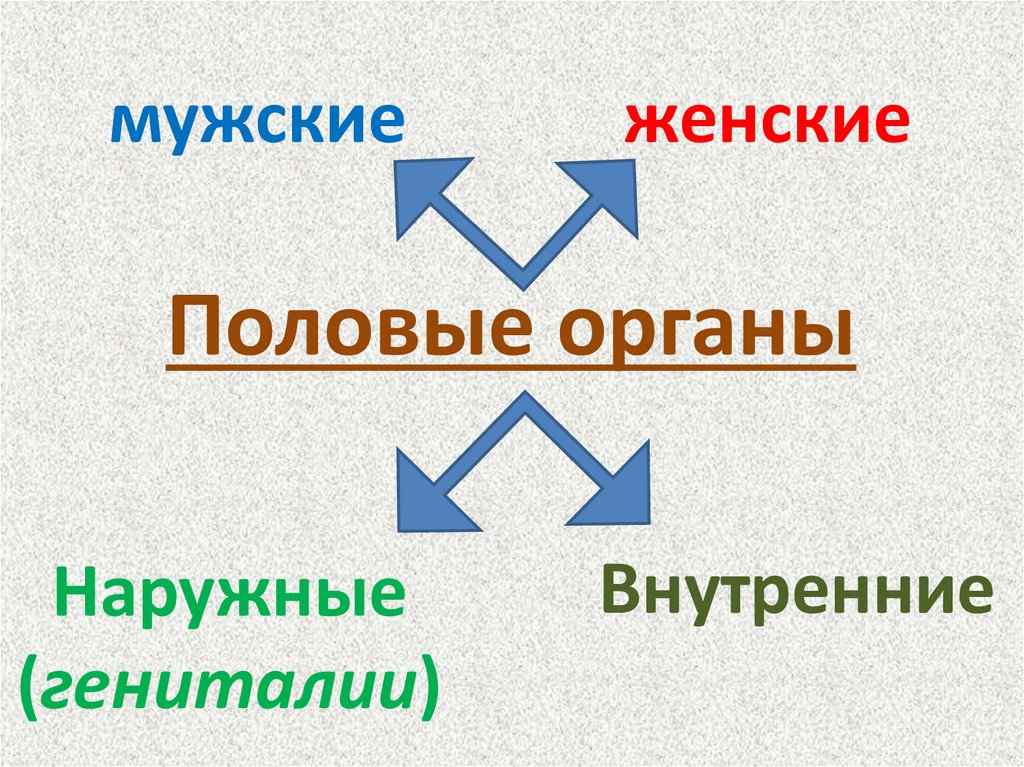 мужские

женские

Половые органы

Наружные (гениталии)

Внутренние